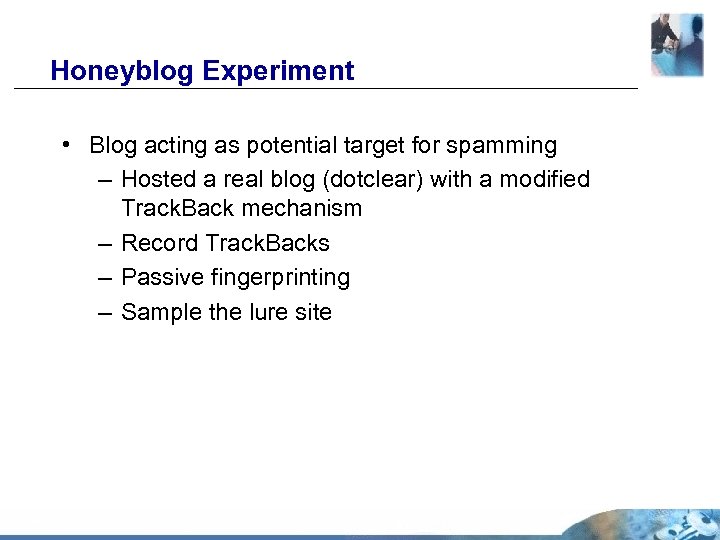 Honeyblog Experiment

• Blog acting as potential target for spamming
– Hosted a real blog (dotclear) with a modified TrackBack mechanism
– Record TrackBacks
– Passive fingerprinting
– Sample the lure site